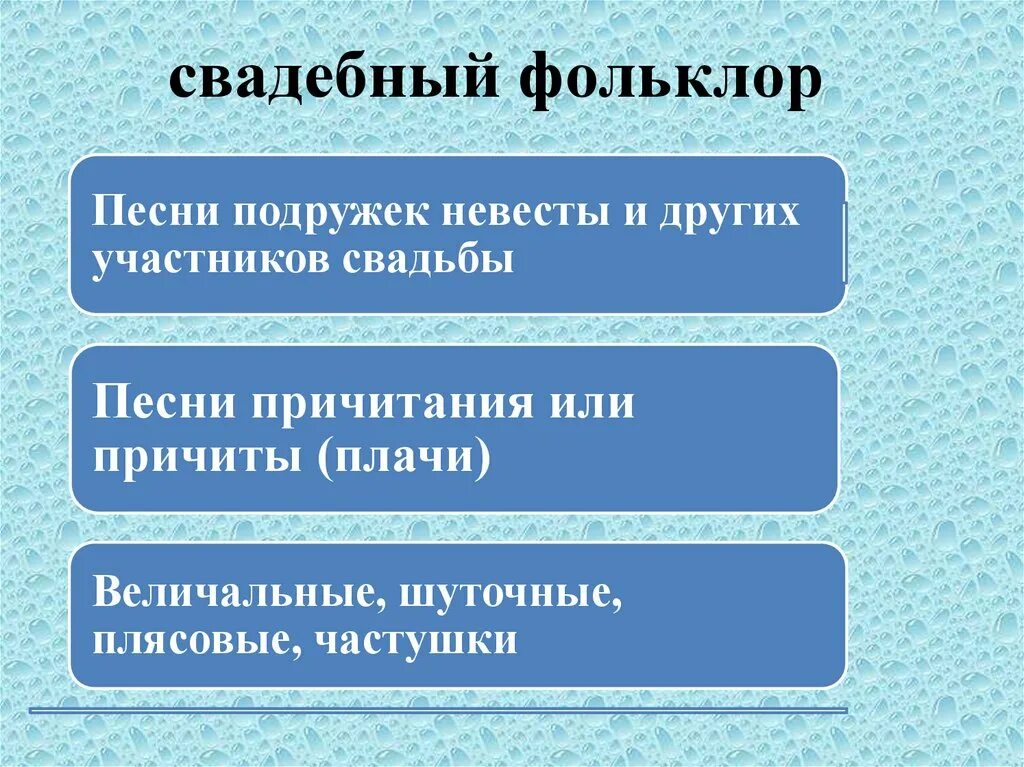 свадебный фольклор

Песни подружек невесты и других участников свадьбы

Песни причитания или причиты (плачи)

Величальные, шуточные, плясовые, частушки